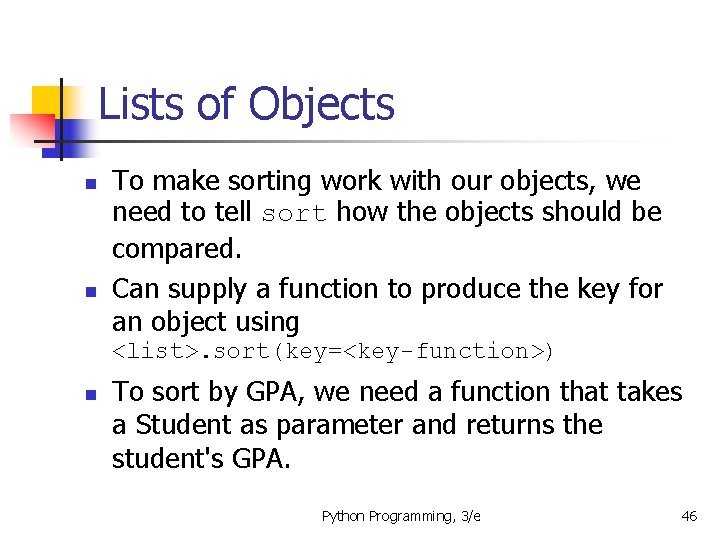 Lists of Objects

- To make sorting work with our objects, we need to tell sort how the objects should be compared.
- Can supply a function to produce the key for an object using <list>.sort(key=<key-function>)
- To sort by GPA, we need a function that takes a Student as parameter and returns the student's GPA.

Python Programming, 3/e

46